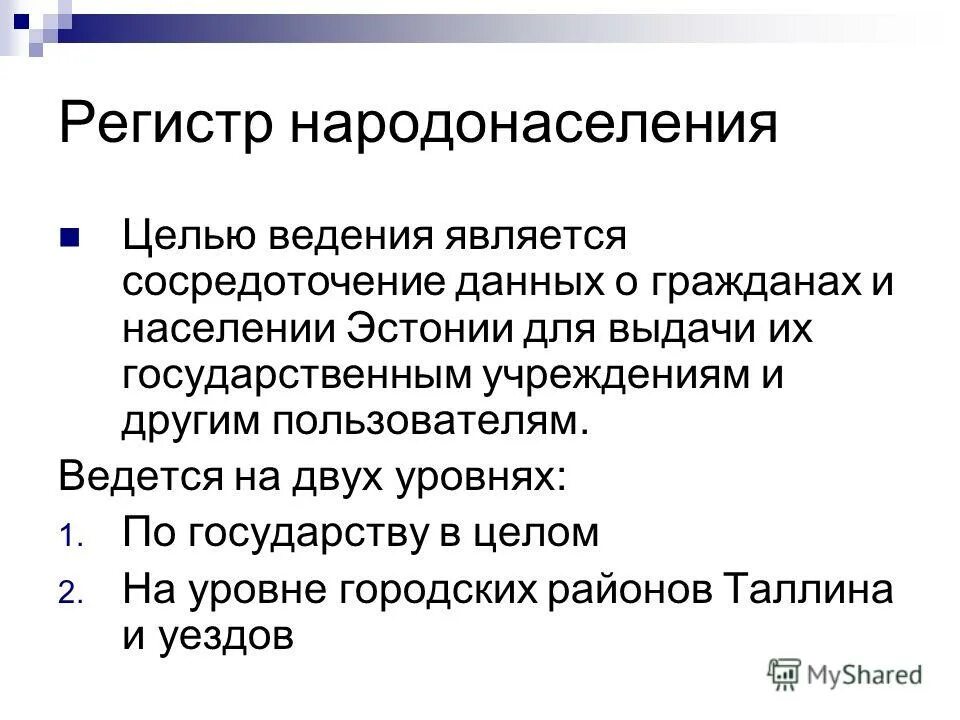 Регистр народонаселения

Целью ведения является сосредоточение данных о гражданах и населении Эстонии для выдачи их государственным учреждениям и другим пользователям.

Ведется на двух уровнях:

1. По государству в целом
2. На уровне городских районов Таллина и уездов

MyShared